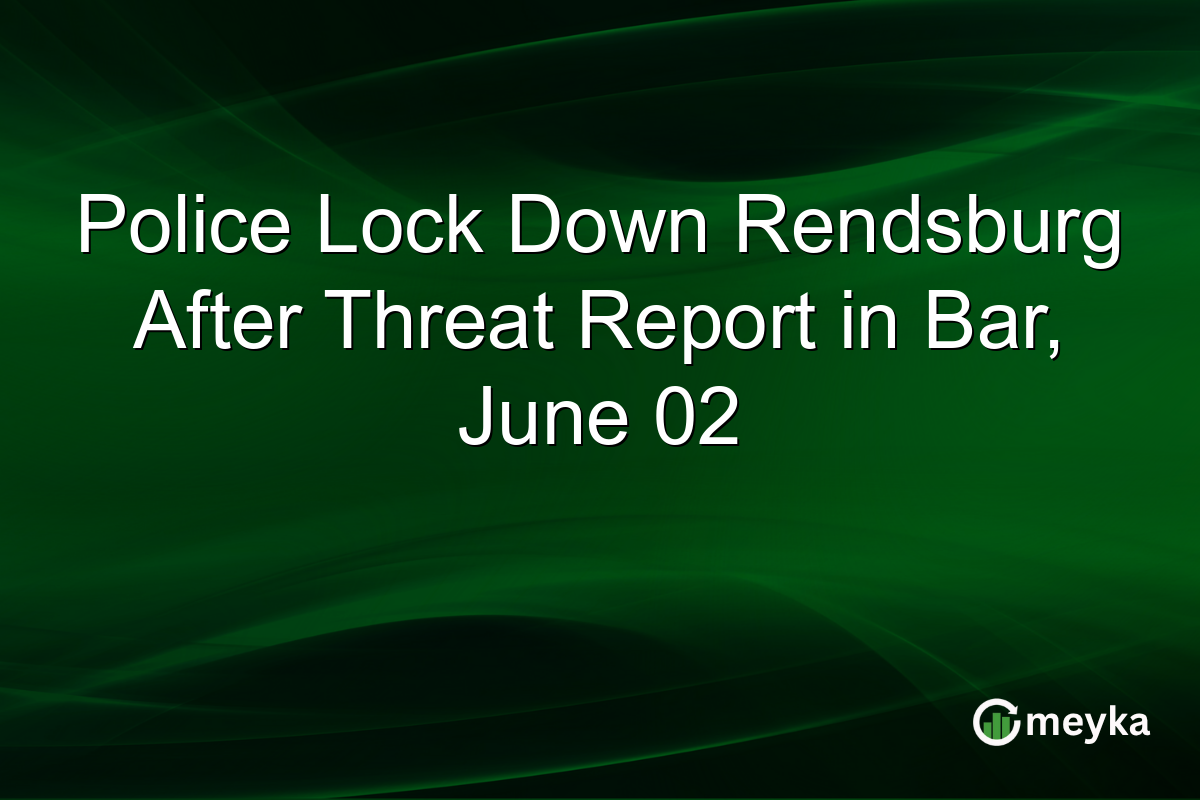 Police Lock Down Rendsburg After Threat Report in Bar, June 02

meyka